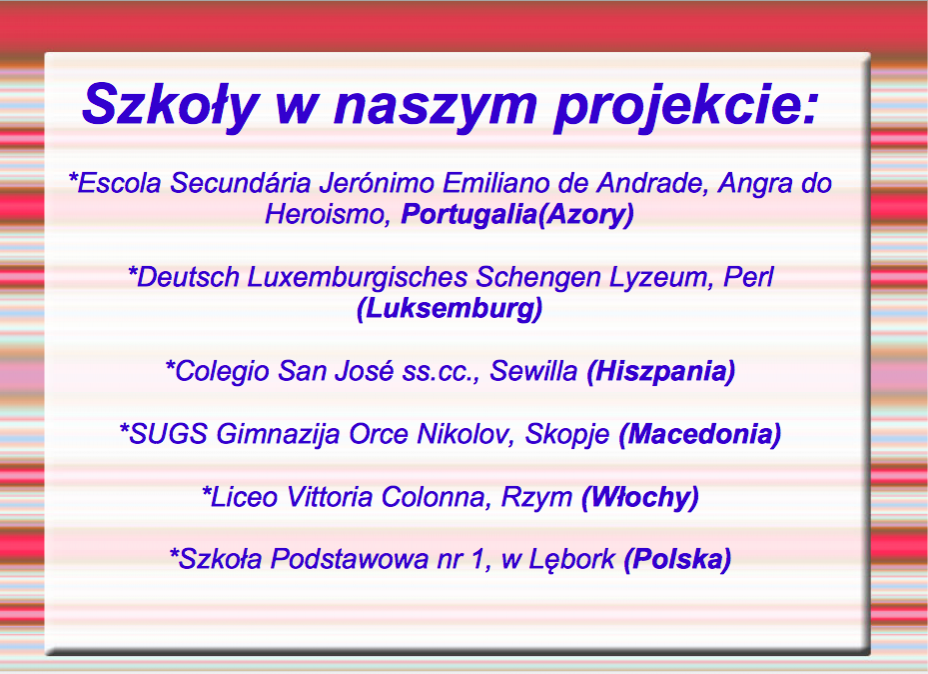 Szkoły w naszym projekcie:

*Escola Secundária Jerónimo Emiliano de Andrade, Angra do Heroismo, Portugalia(Azory)

*Deutsch Luxemburgisches Schengen Lyzeum, Perl (Luksemburg)

*Colegio San José ss.cc., Sewilla (Hiszpania)

*SUGS Gimnazija Orce Nikolov, Skopje (Macedonia)

*Liceo Vittoria Colonna, Rzym (Włochy)

*Szkoła Podstawowa nr 1, w Lębork (Polska)